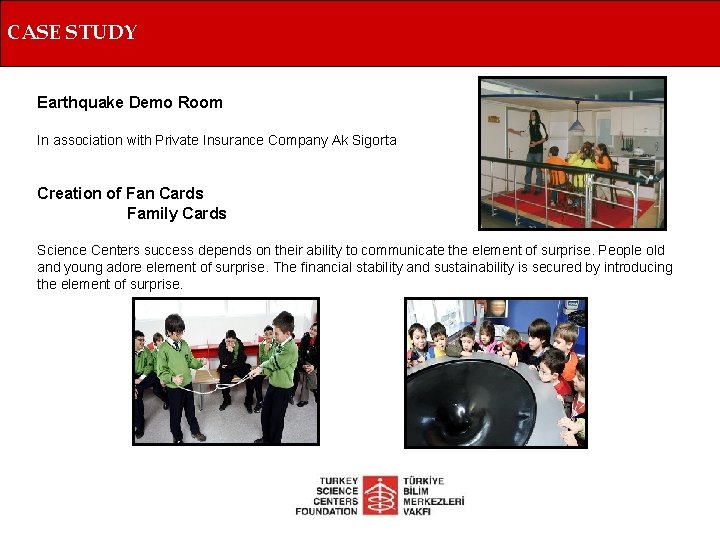 CASE STUDY

Earthquake Demo Room

In association with Private Insurance Company Ak Sigorta

Creation of Fan Cards
Family Cards

Science Centers success depends on their ability to communicate the element of surprise. People old and young adore element of surprise. The financial stability and sustainability is secured by introducing the element of surprise.

TURKEY SCIENCE CENTERS FOUNDATION
TÜRKİYE BİLİM MERKEZLERİ VAKFI